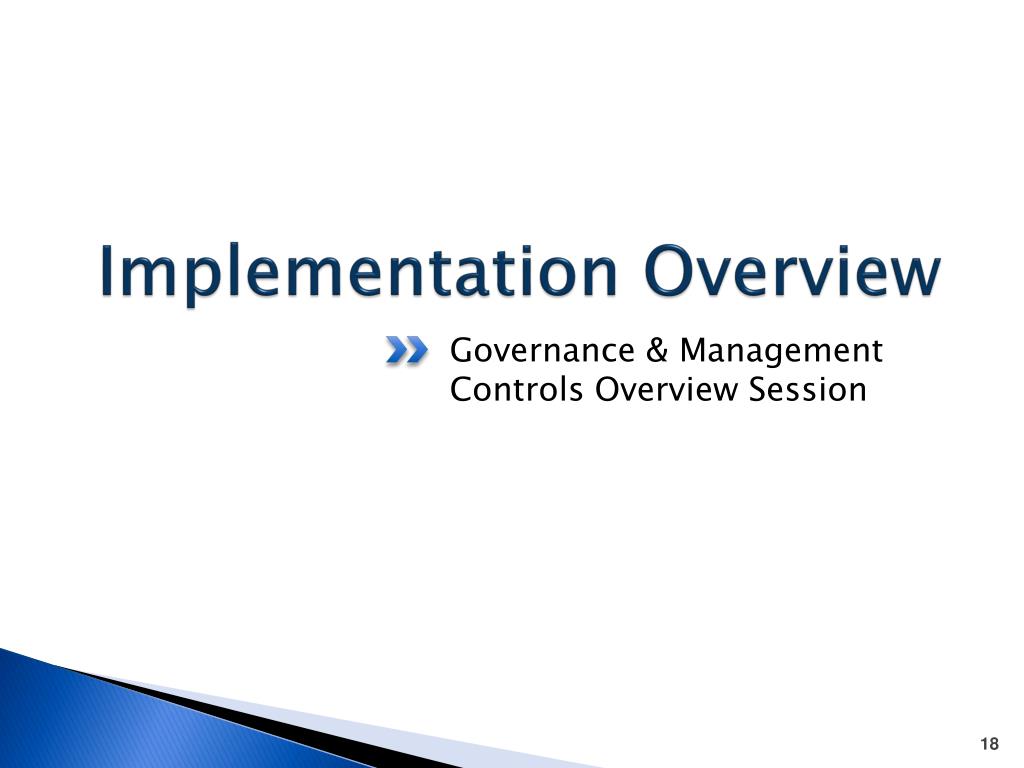 Implementation Overview

Governance & Management Controls Overview Session

18